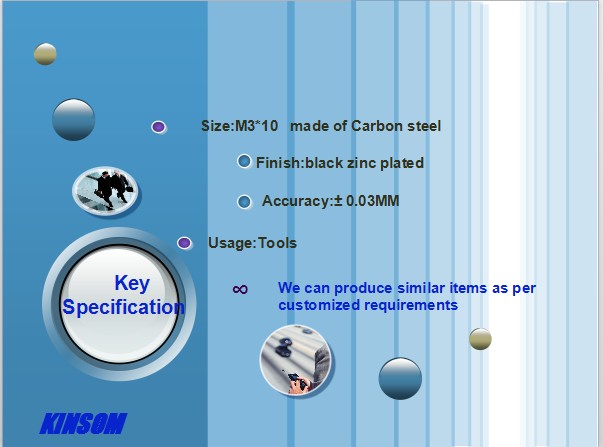 Size:M3*10 made of Carbon steel

Finish:black zinc plated

Accuracy:± 0.03MM

Usage:Tools

Key Specification

∞ We can produce similar items as per customized requirements

KINSOM